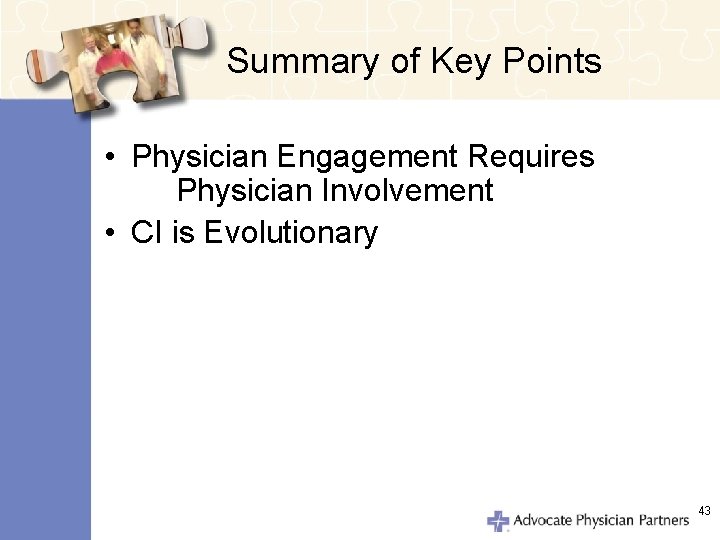 Summary of Key Points

• Physician Engagement Requires Physician Involvement
• CI is Evolutionary

Advocate Physician Partners

43